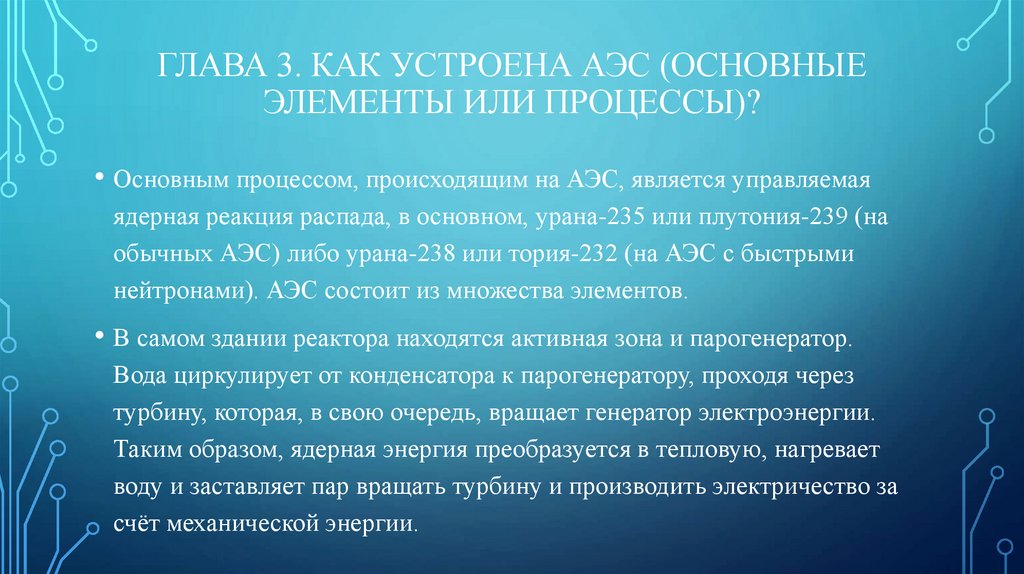 ГЛАВА 3. КАК УСТРОЕНА АЭС (ОСНОВНЫЕ ЭЛЕМЕНТЫ ИЛИ ПРОЦЕССЫ)?

• Основным процессом, происходящим на АЭС, является управляемая ядерная реакция распада, в основном, урана-235 или плутония-239 (на обычных АЭС) либо урана-238 или тория-232 (на АЭС с быстрыми нейтронами). АЭС состоит из множества элементов.

• В самом здании реактора находятся активная зона и парогенератор. Вода циркулирует от конденсатора к парогенератору, проходя через турбину, которая, в свою очередь, вращает генератор электроэнергии. Таким образом, ядерная энергия преобразуется в тепловую, нагревает воду и заставляет пар вращать турбину и производить электричество за счёт механической энергии.